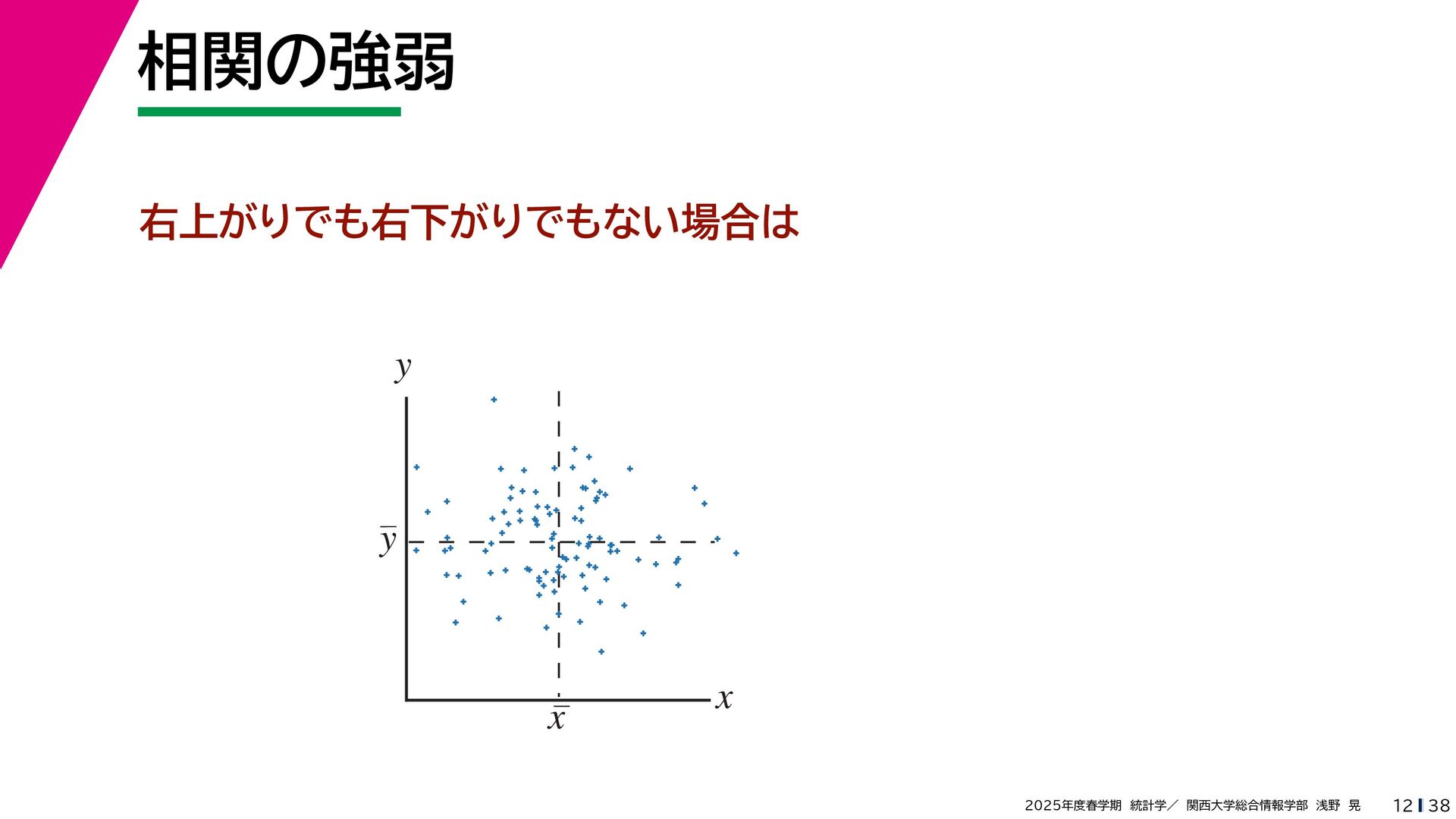 相関の強弱

右上がりでも右下がりでもない場合は

$y$

$\bar{y}$

$x$

$\bar{x}$

2025年度春学期 統計学／ 関西大学総合情報学部 浅野 晃 12 38